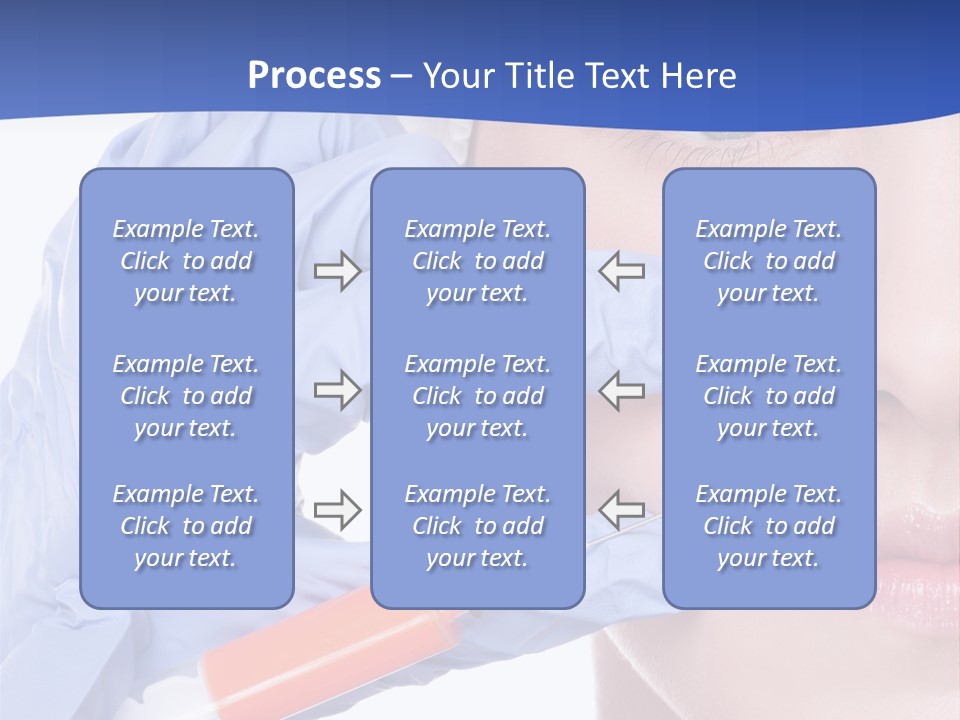 Process – Your Title Text Here

Example Text. Click to add your text.

Example Text. Click to add your text.

Example Text. Click to add your text.

Example Text. Click to add your text.

Example Text. Click to add your text.

Example Text. Click to add your text.

Example Text. Click to add your text.

Example Text. Click to add your text.

Example Text. Click to add your text.